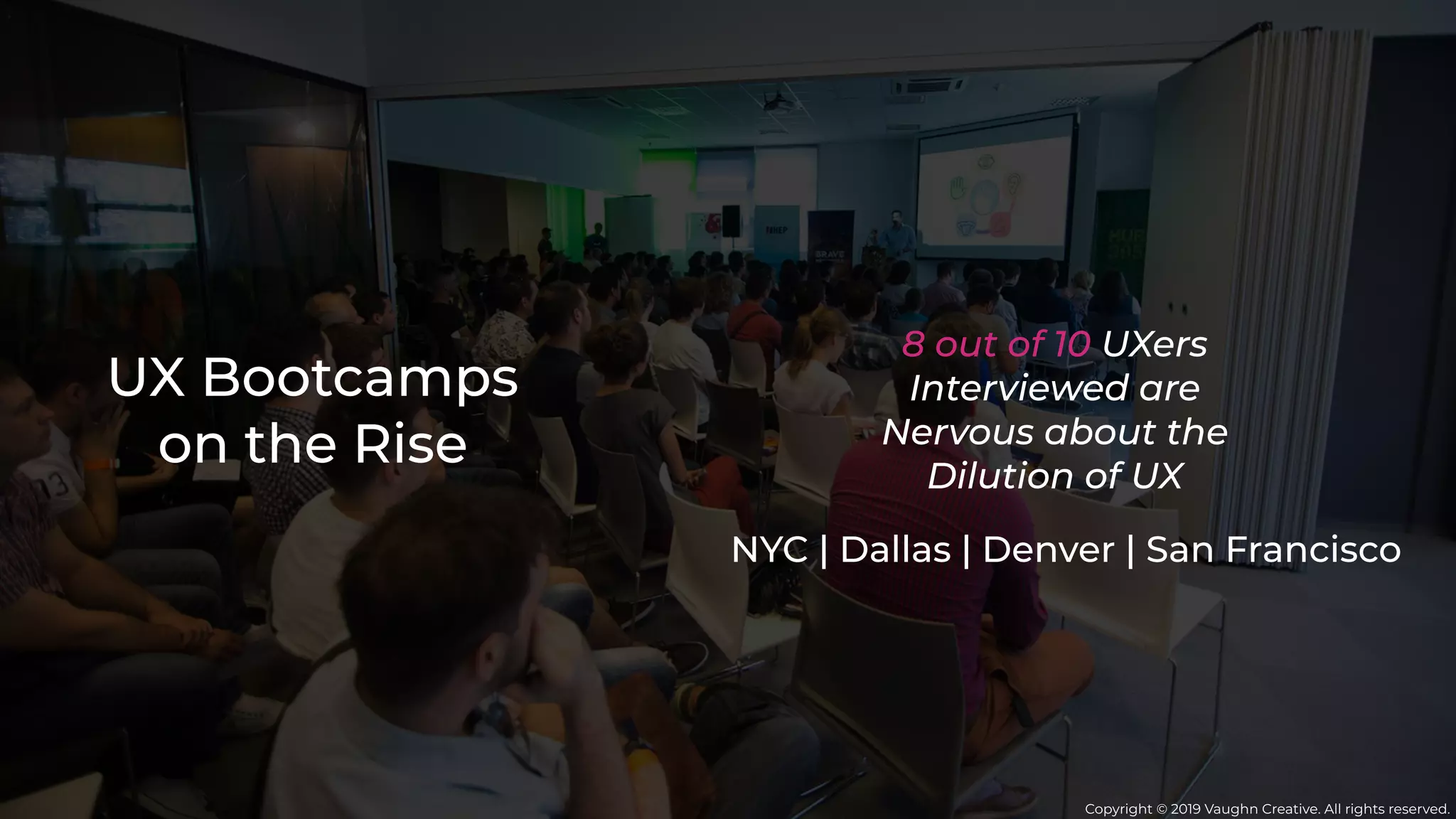 UX Bootcamps on the Rise

8 out of 10 UXers Interviewed are Nervous about the Dilution of UX

NYC | Dallas | Denver | San Francisco

Copyright © 2019 Vaughn Creative. All rights reserved.